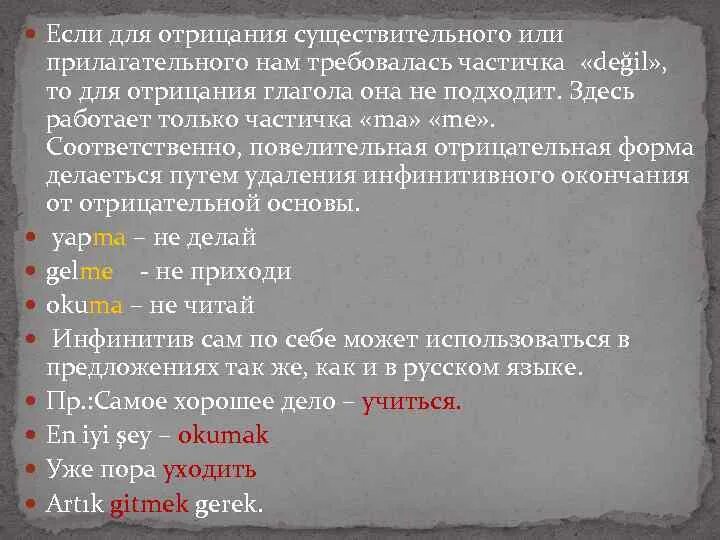 Если для отрицания существительного или прилагательного нам требовалась частичка «değil», то для отрицания глагола она не подходит. Здесь работает только частичка «ma» «me». Соответственно, повелительная отрицательная форма делаеться путем удаления инфинитивного окончания от отрицательной основы.

yapma – не делай

gelme - не приходи

okuma – не читай

Инфинитив сам по себе может использоваться в предложениях так же, как и в русском языке.

Пр.:Самое хорошее дело – учиться.

En iyi şey – okumak

Уже пора уходить

Artık gitmek gerek.